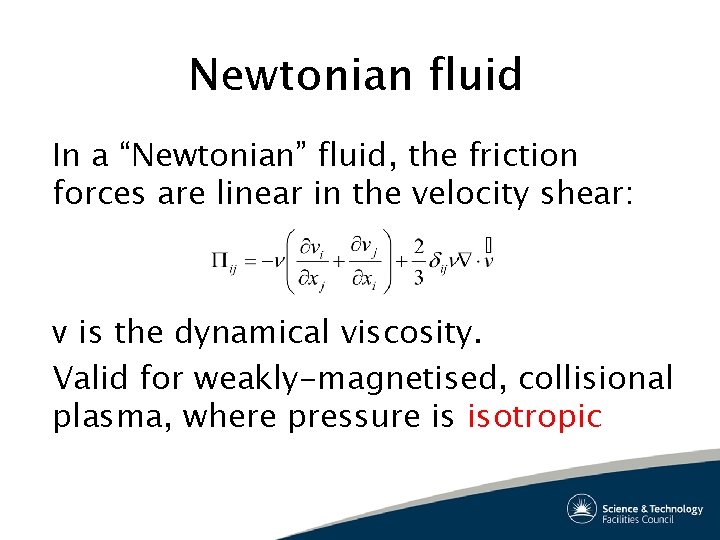 Newtonian fluid

In a “Newtonian” fluid, the friction forces are linear in the velocity shear:

$\Pi_{ij} = -\nu\left(\frac{\partial v_i}{\partial x_j} + \frac{\partial v_j}{\partial x_i}\right) + \frac{2}{3}\delta_{ij}\nu\nabla\cdot\vec{v}$

ν is the dynamical viscosity.

Valid for weakly-magnetised, collisional plasma, where pressure is isotropic

Science & Technology Facilities Council